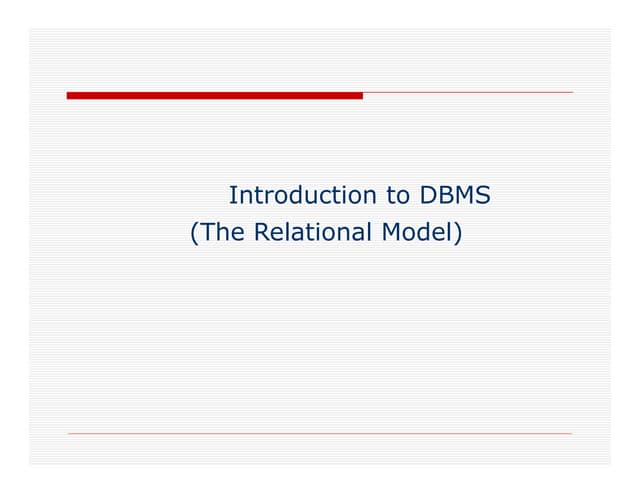 Introduction to DBMS
(The Relational Model)